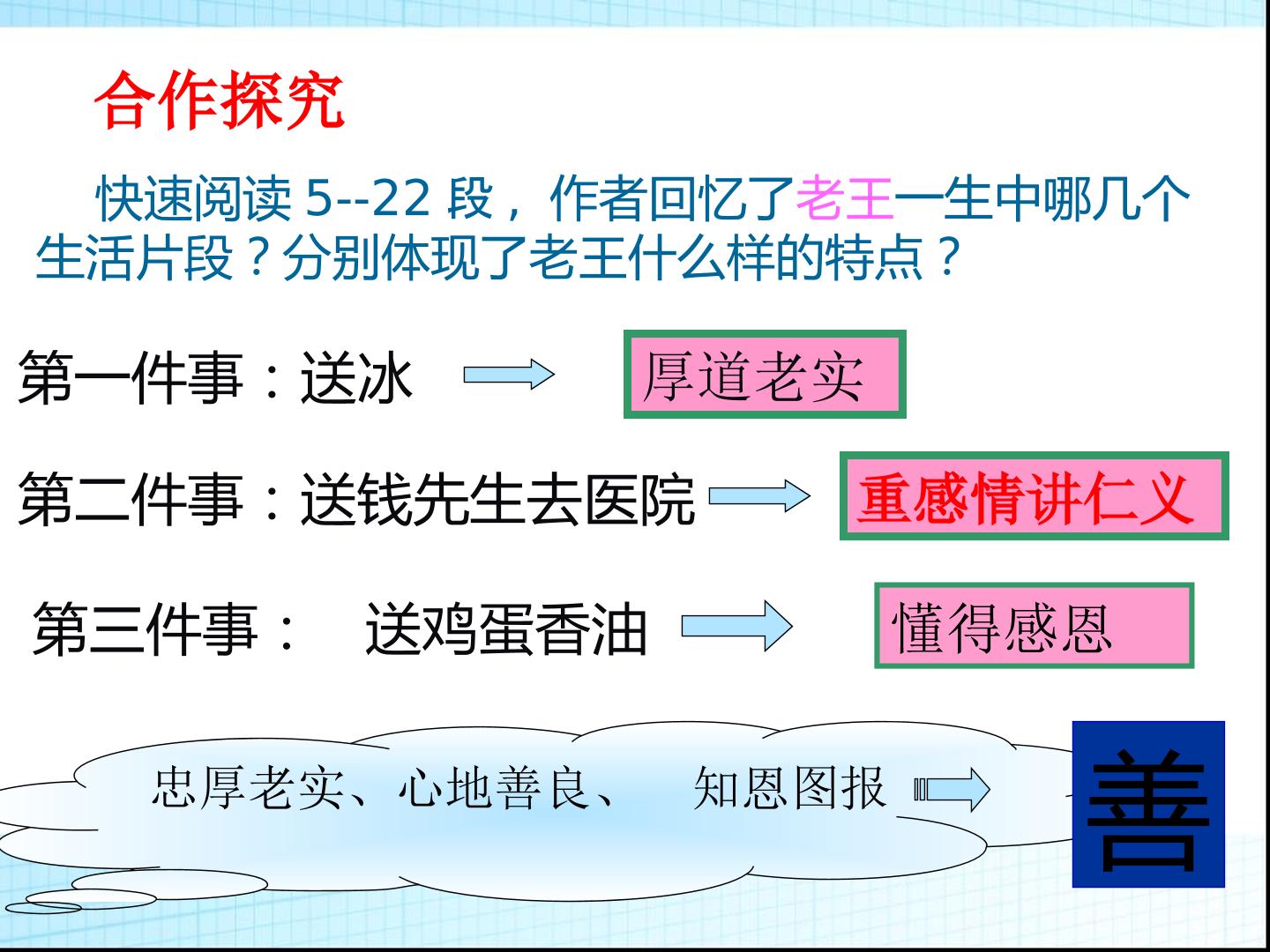 合作探究

快速阅读5--22段，作者回忆了老王一生中哪几个生活片段？分别体现了老王什么样的特点？

第一件事：送冰

厚道老实

第二件事：送钱先生去医院

重感情讲仁义

第三件事： 送鸡蛋香油

懂得感恩

忠厚老实、心地善良、 知恩图报

善